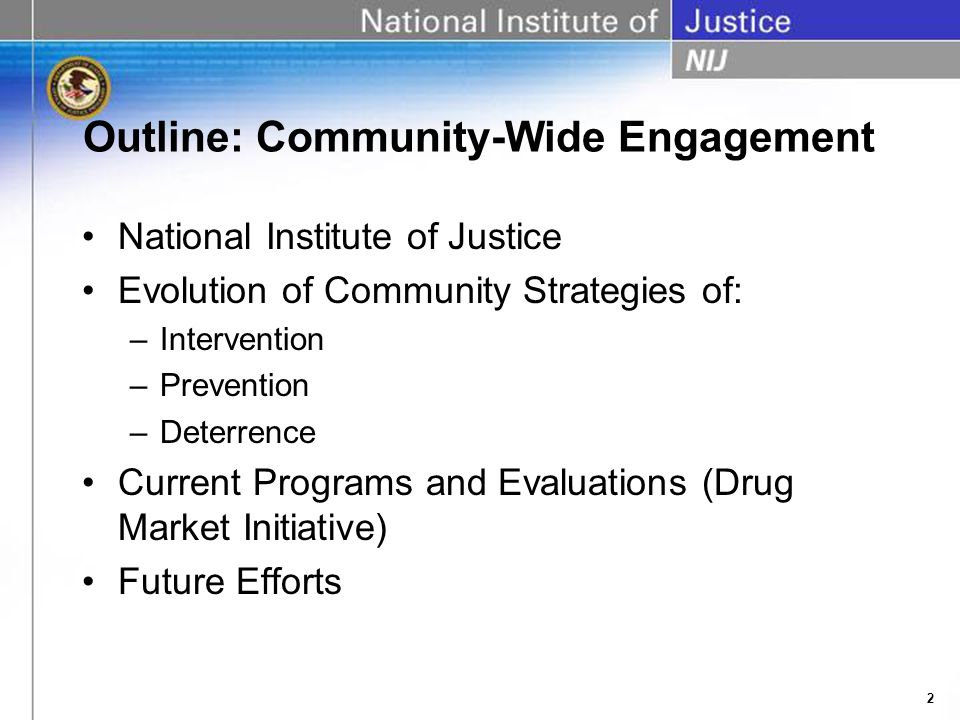 National Institute of Justice
NIJ

Outline: Community-Wide Engagement

• National Institute of Justice
• Evolution of Community Strategies of:
– Intervention
– Prevention
– Deterrence
• Current Programs and Evaluations (Drug Market Initiative)
• Future Efforts

2